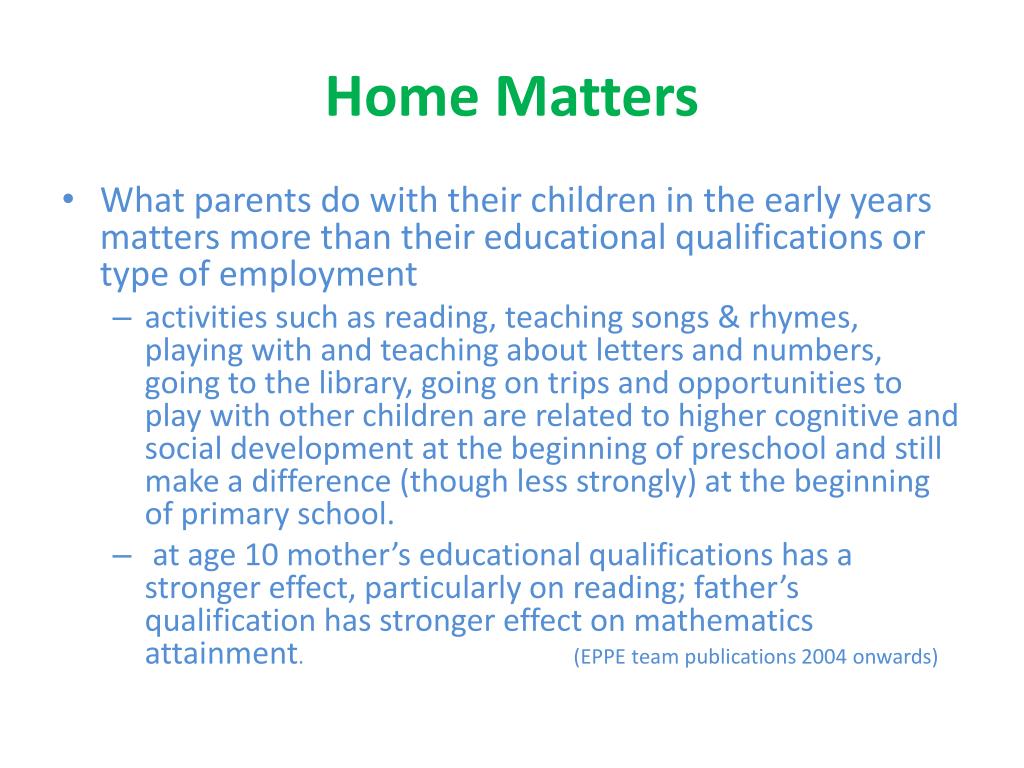 Home Matters

• What parents do with their children in the early years matters more than their educational qualifications or type of employment

– activities such as reading, teaching songs & rhymes, playing with and teaching about letters and numbers, going to the library, going on trips and opportunities to play with other children are related to higher cognitive and social development at the beginning of preschool and still make a difference (though less strongly) at the beginning of primary school.

– at age 10 mother's educational qualifications has a stronger effect, particularly on reading; father's qualification has stronger effect on mathematics attainment. (EPPE team publications 2004 onwards)